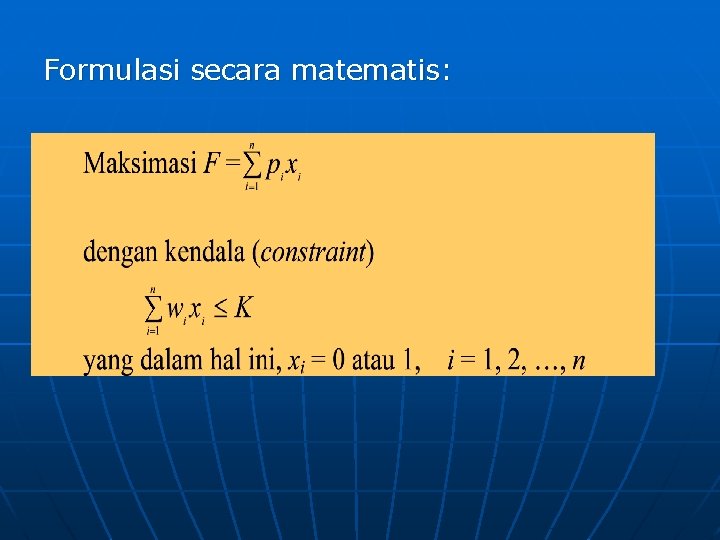 Formulasi secara matematis:

Maksimasi $F = \sum_{i=1}^{n} p_i x_i$

dengan kendala (*constraint*)

$\sum_{i=1}^{n} w_i x_i \leq K$

yang dalam hal ini, $x_i = 0$ atau 1, $i = 1, 2, \ldots, n$